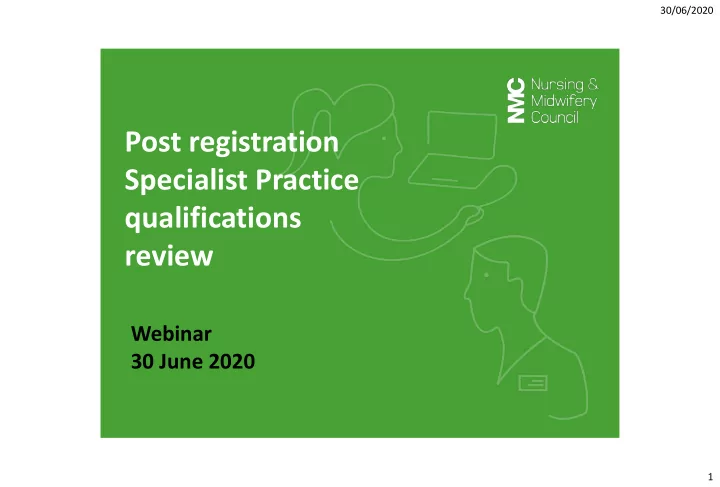 30/06/2020

NMC Nursing & Midwifery Council

Post registration Specialist Practice qualifications review

Webinar
30 June 2020

1